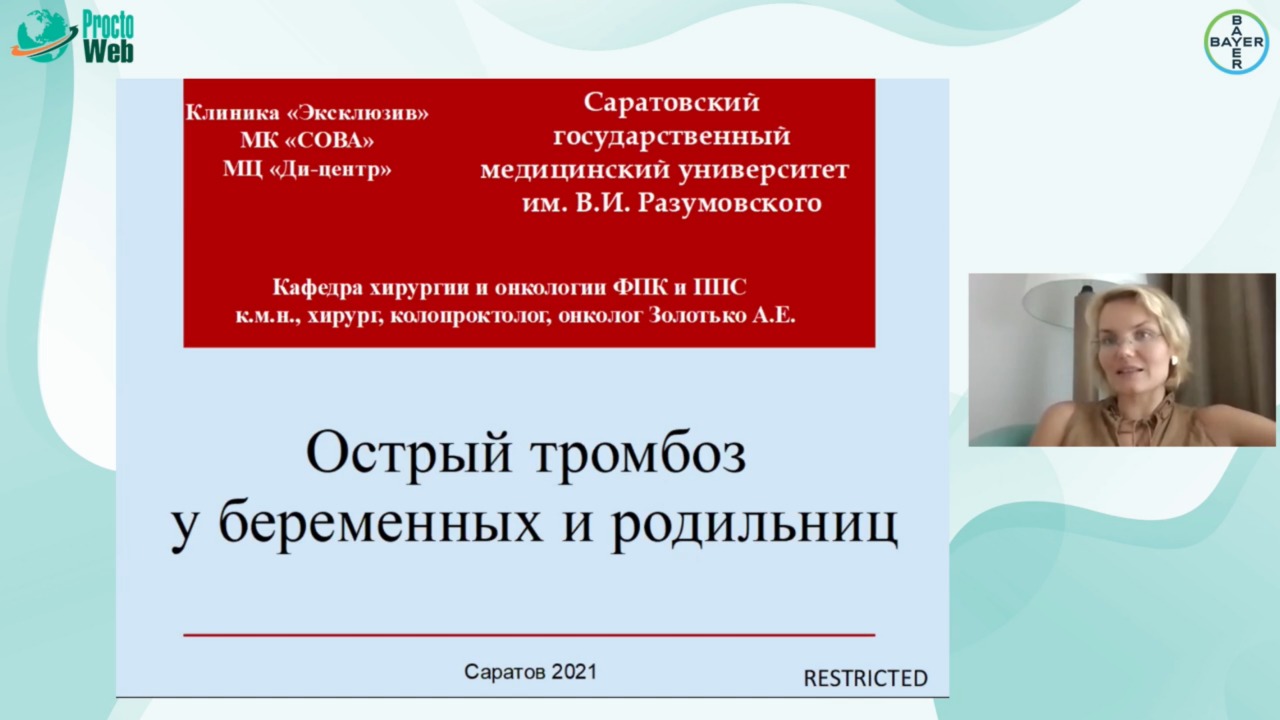 Procto Web

BAYER

Клиника «Эксклюзив»
МК «СОВА»
МЦ «Ди-центр»

Саратовский государственный медицинский университет им. В.И. Разумовского

Кафедра хирургии и онкологии ФПК и ППС
к.м.н., хирург, колопроктолог, онколог Золотько А.Е.

Острый тромбоз у беременных и родильниц

Саратов 2021

RESTRICTED